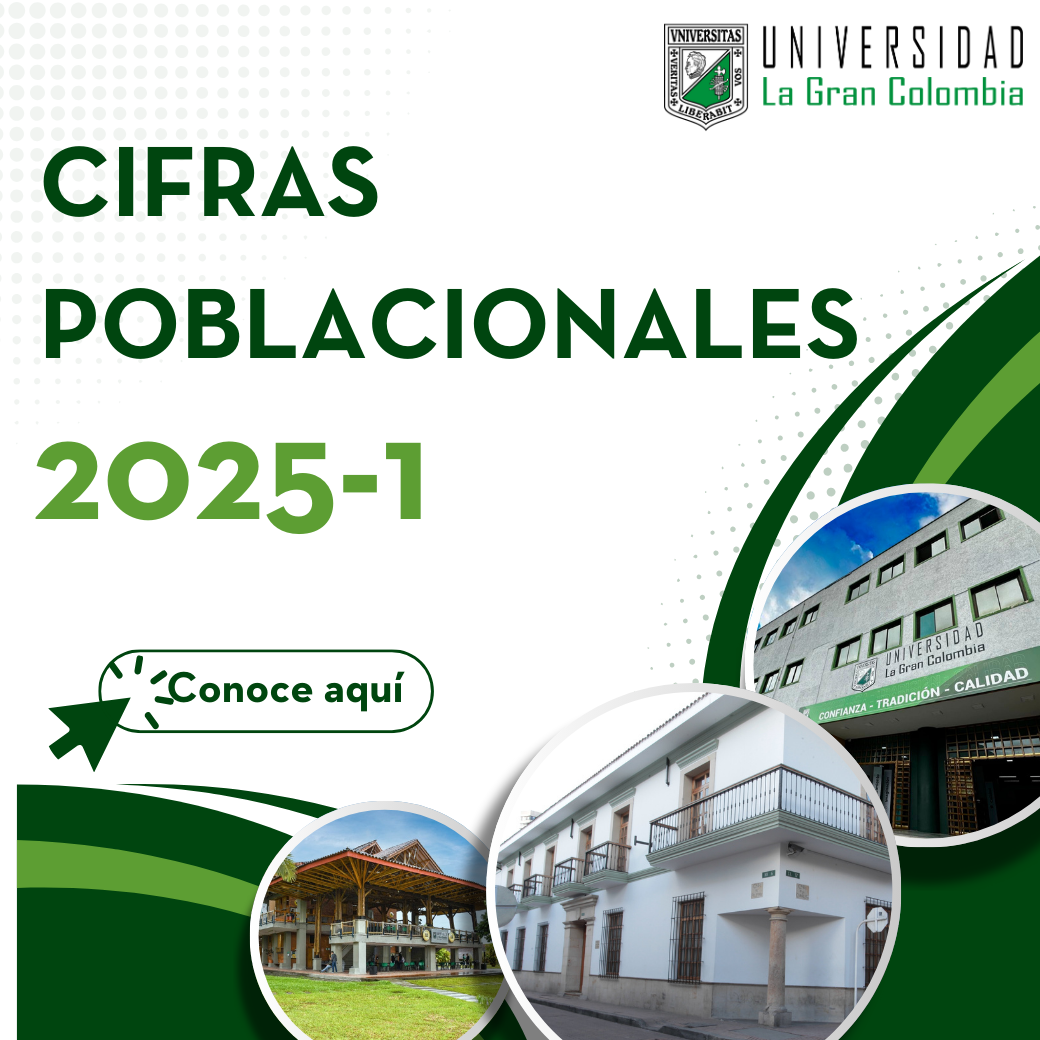 VNIVERSITAS VERITAS LIBERABIT VOS

UNIVERSIDAD
La Gran Colombia

CIFRAS POBLACIONALES

2025-1

Conoce aquí

UNIVERSIDAD
La Gran Colombia

CONFIANZA - TRADICIÓN - CALIDAD